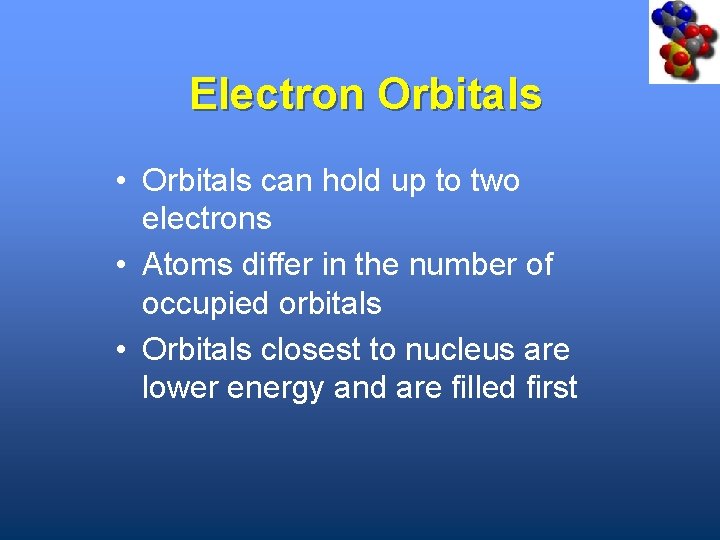 Electron Orbitals

• Orbitals can hold up to two electrons
• Atoms differ in the number of occupied orbitals
• Orbitals closest to nucleus are lower energy and are filled first